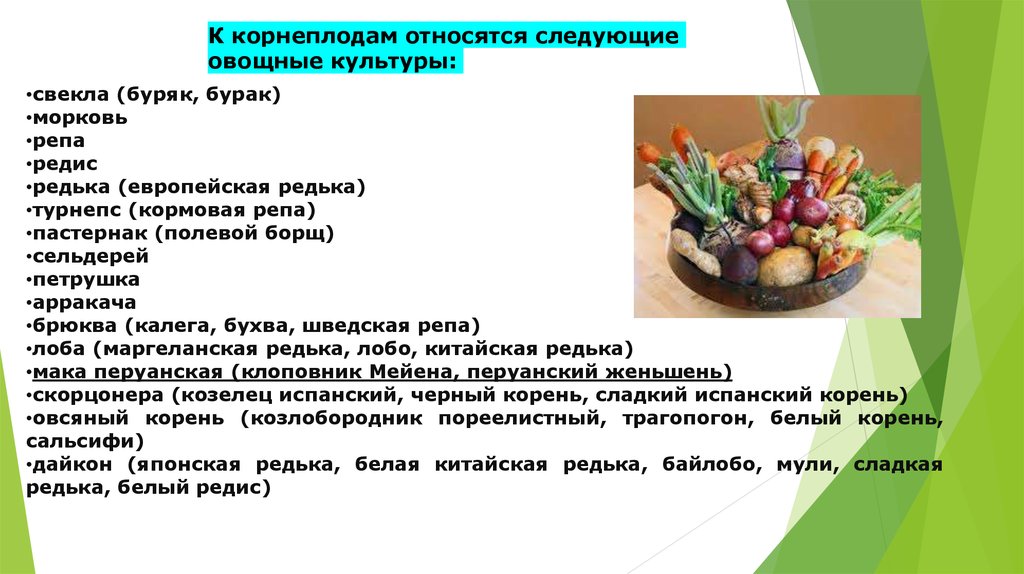 К корнеплодам относятся следующие овощные культуры:

•свекла (буряк, бурак)
•морковь
•репа
•редис
•редька (европейская редька)
•турнепс (кормовая репа)
•пастернак (полевой борщ)
•сельдерей
•петрушка
•арракача
•брюква (калега, бухва, шведская репа)
•лоба (маргеланская редька, лобо, китайская редька)
•мака перуанская (клоповник Мейена, перуанский женьшень)
•скорцонера (козелец испанский, черный корень, сладкий испанский корень)
•овсяный корень (козлобородник пореелистный, трагопогон, белый корень, сальсифи)
•дайкон (японская редька, белая китайская редька, байлобо, мули, сладкая редька, белый редис)